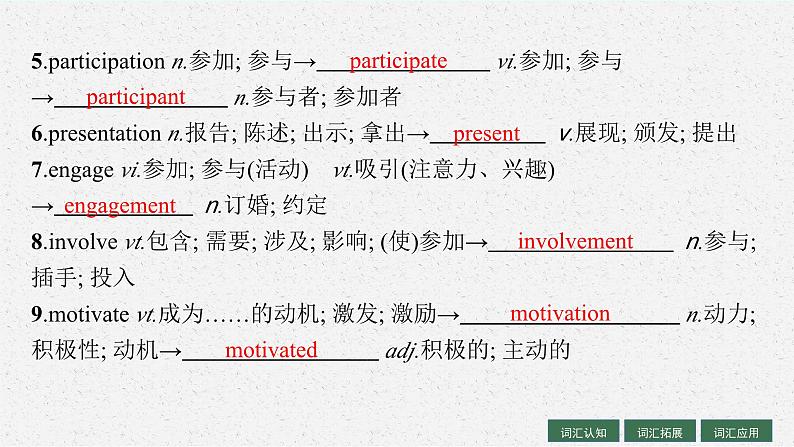 5.participation n.参加; 参与→participate vi.参加; 参与→participant n.参与者; 参加者

6.presentation n.报告; 陈述; 出示; 拿出→present v.展现; 颁发; 提出

7.engage vi.参加; 参与(活动) vt.吸引(注意力、兴趣)→engagement n.订婚; 约定

8.involve vt.包含; 需要; 涉及; 影响; (使)参加→involvement n.参与; 插手; 投入

9.motivate vt.成为……的动机; 激发; 激励→motivation n.动力; 积极性; 动机→motivated adj.积极的; 主动的

词汇认知 词汇拓展 词汇应用